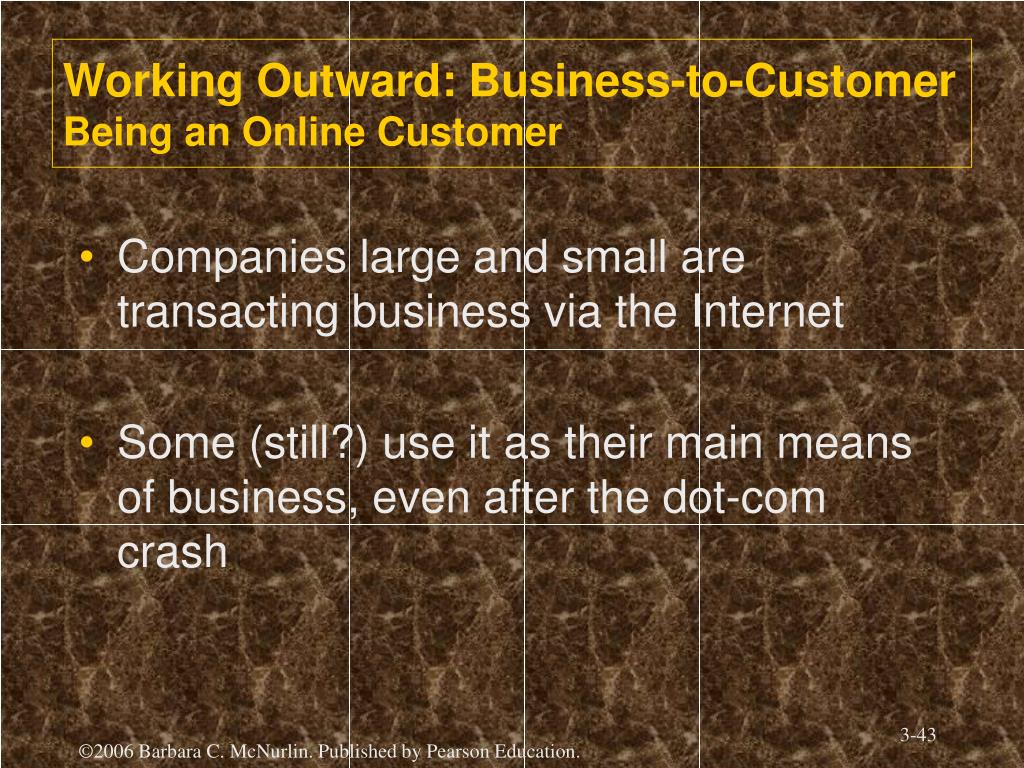 Working Outward: Business-to-Customer
Being an Online Customer

• Companies large and small are transacting business via the Internet

• Some (still?) use it as their main means of business, even after the dot-com crash

3-43

©2006 Barbara C. McNurlin. Published by Pearson Education.